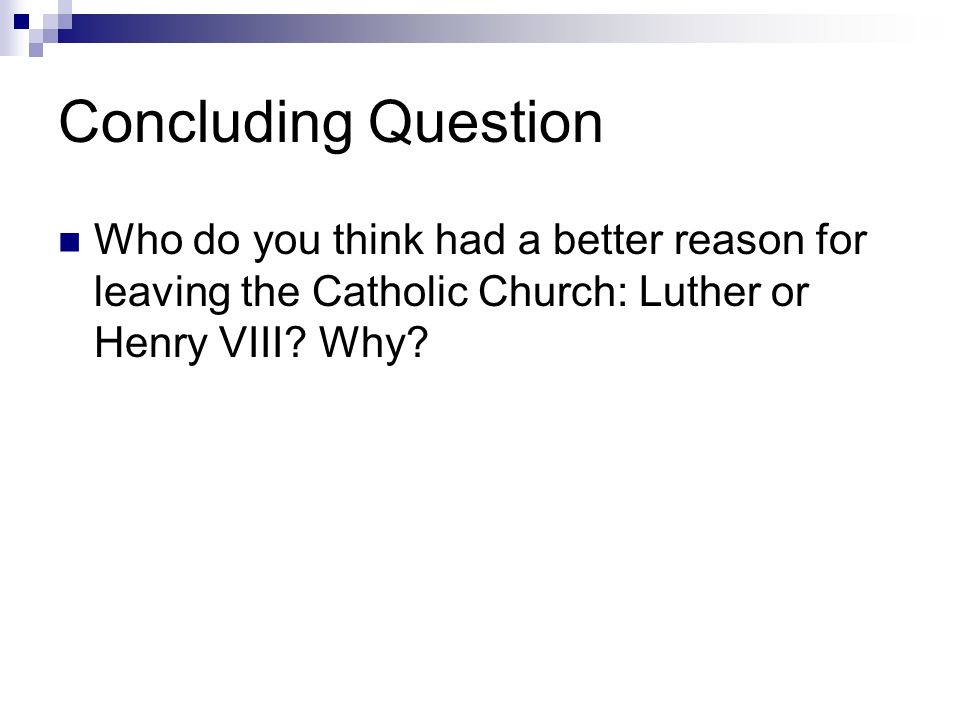 Concluding Question

Who do you think had a better reason for leaving the Catholic Church: Luther or Henry VIII? Why?